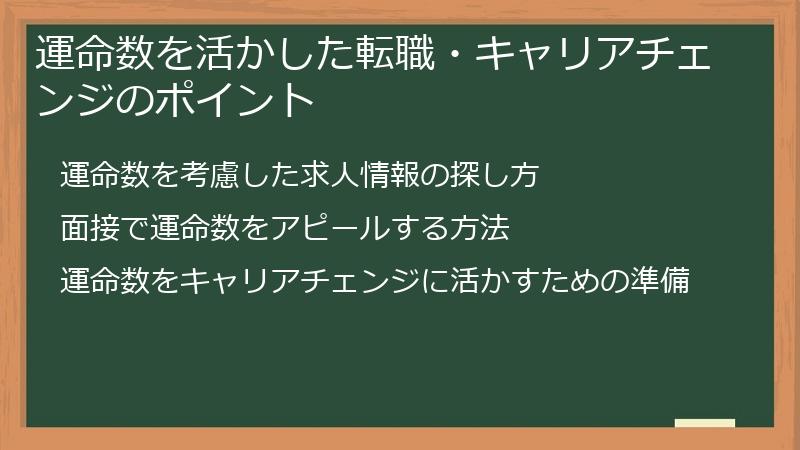 運命数を活かした転職・キャリアチェンジのポイント

運命数を考慮した求人情報の探し方

面接で運命数をアピールする方法

運命数をキャリアチェンジに活かすための準備